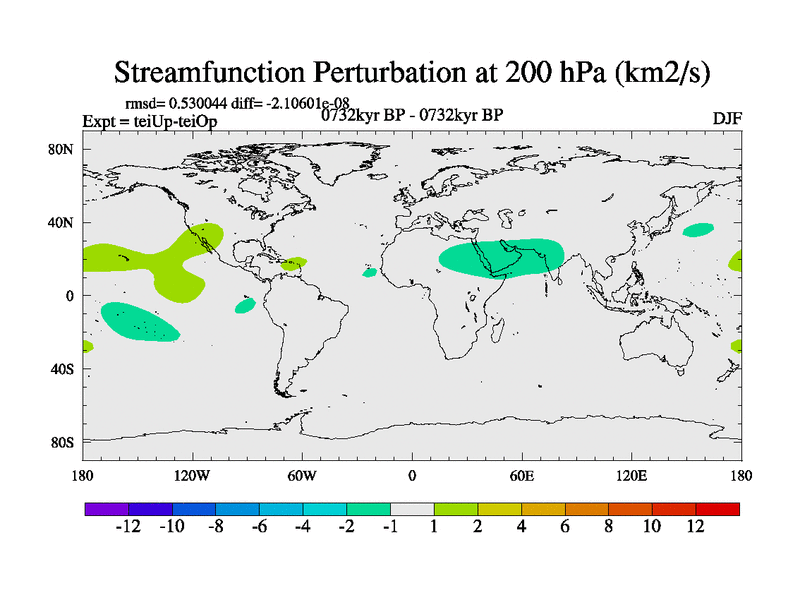 Streamfunction Perturbation at 200 hPa (km2/s)

rmsd= 0.530044 diff= -2.10601e-08
Expt = teiUp-teiOp
0732kyr BP - 0732kyr BP
DJF

80N
40N
0
40S
80S

180
120W
60W
0
60E
120E
180

-12 -10 -8 -6 -4 -2 -1 1 2 4 6 8 10 12